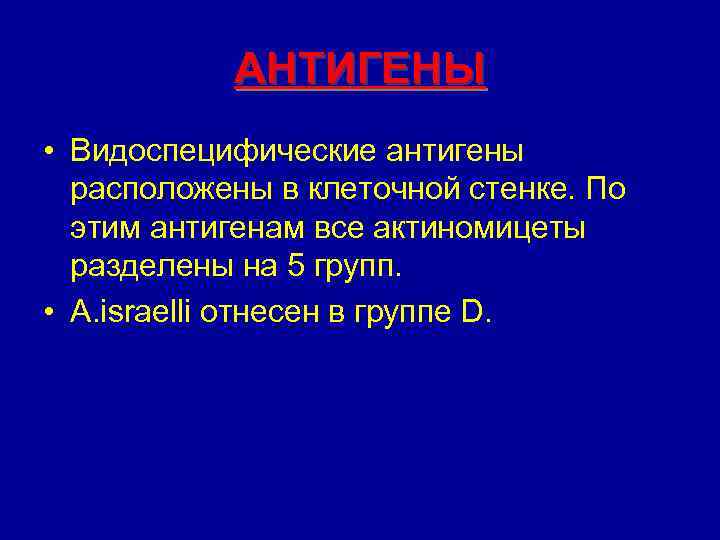 АНТИГЕНЫ

• Видоспецифические антигены расположены в клеточной стенке. По этим антигенам все актиномицеты разделены на 5 групп.
• A.israelli отнесен в группе D.